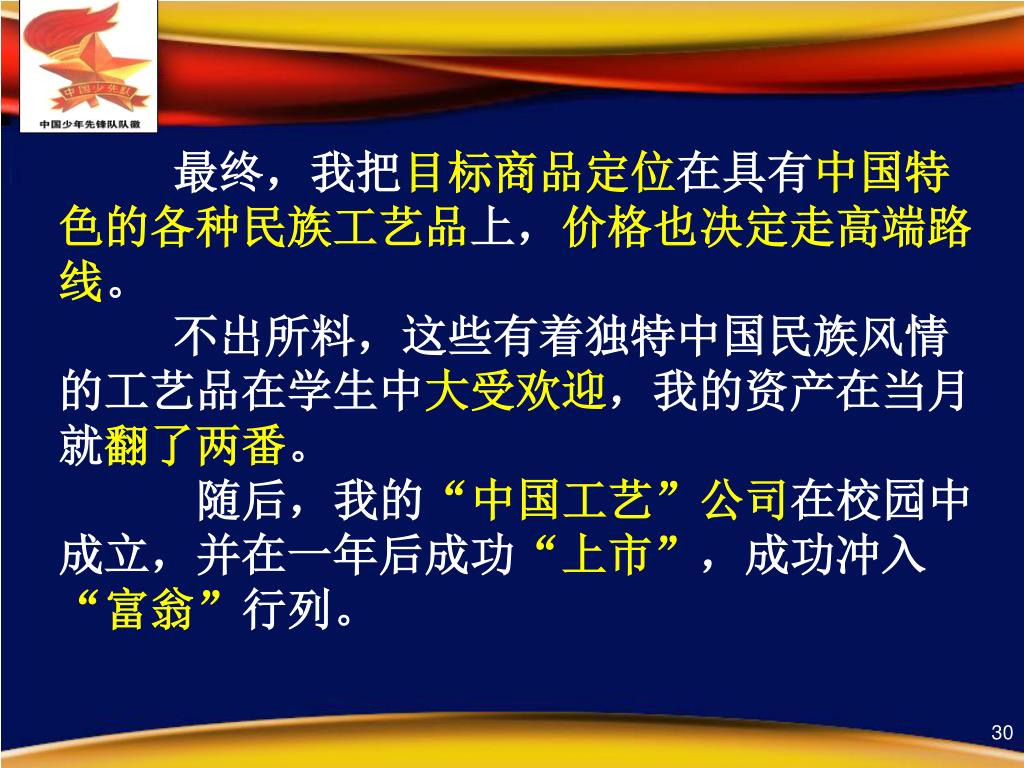 中国少先队

中国少年先锋队队徽

最终，我把目标商品定位在具有中国特色的各种民族工艺品上，价格也决定走高端路线。

不出所料，这些有着独特中国民族风情的工艺品在学生中大受欢迎，我的资产在当月就翻了两番。

随后，我的“中国工艺”公司在校园中成立，并在一年后成功“上市”，成功冲入“富翁”行列。

30